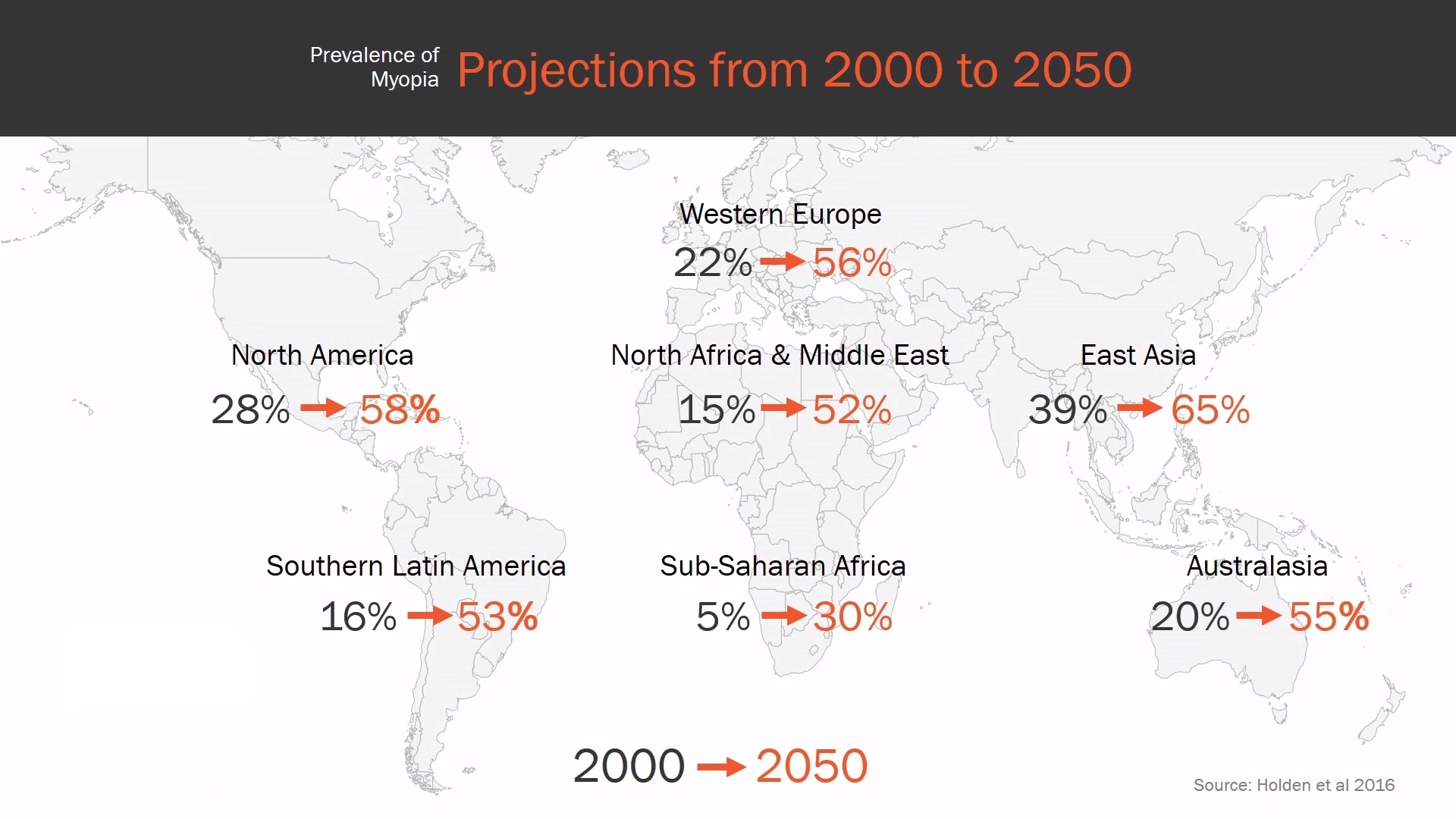 Prevalence of Myopia Projections from 2000 to 2050

Western Europe
22% → 56%

North America
28% → 58%

North Africa & Middle East
15% → 52%

East Asia
39% → 65%

Southern Latin America
16% → 53%

Sub-Saharan Africa
5% → 30%

Australasia
20% → 55%

2000 → 2050

Source: Holden et al 2016